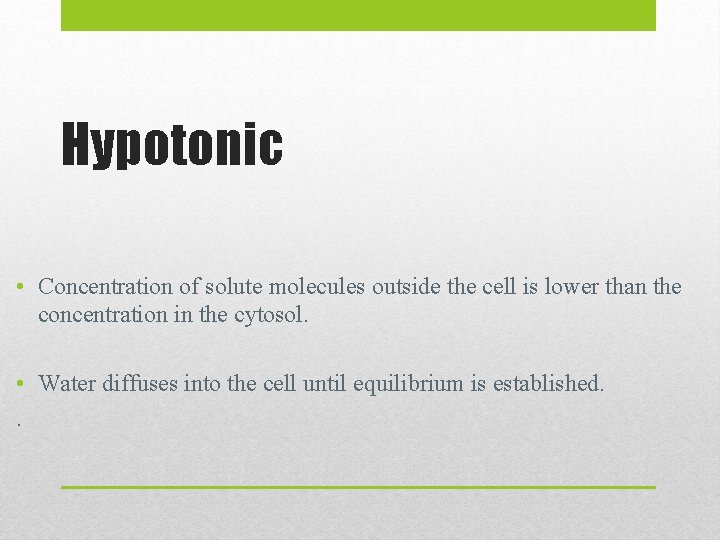 Hypotonic

• Concentration of solute molecules outside the cell is lower than the concentration in the cytosol.

• Water diffuses into the cell until equilibrium is established.

.